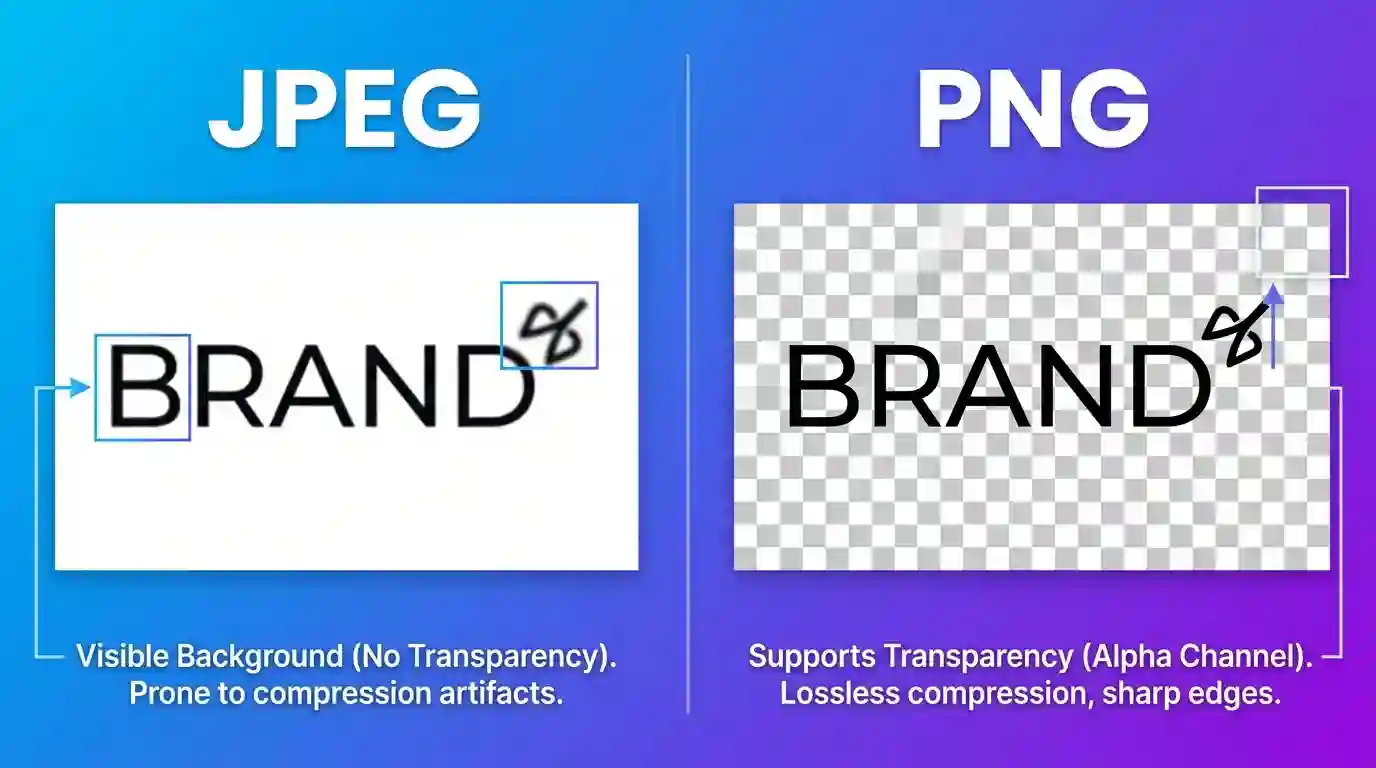 JPEG

BRAND

Visible Background (No Transparency). Prone to compression artifacts.

PNG

BRAND

Supports Transparency (Alpha Channel). Lossless compression, sharp edges.